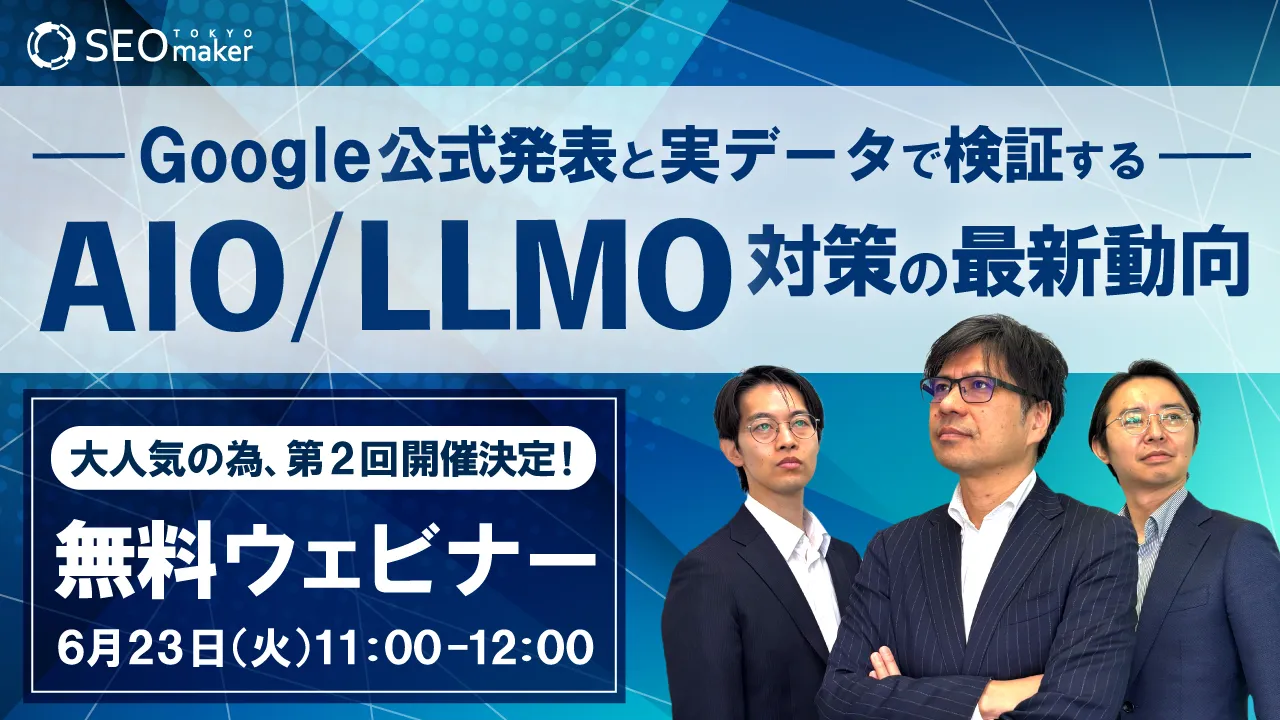 SEO TOKYO maker

— Google公式発表と実データで検証する —

AIO/LLMO 対策の最新動向

大人気の為、第２回開催決定！

無料ウェビナー

6月23日（火）11:00-12:00